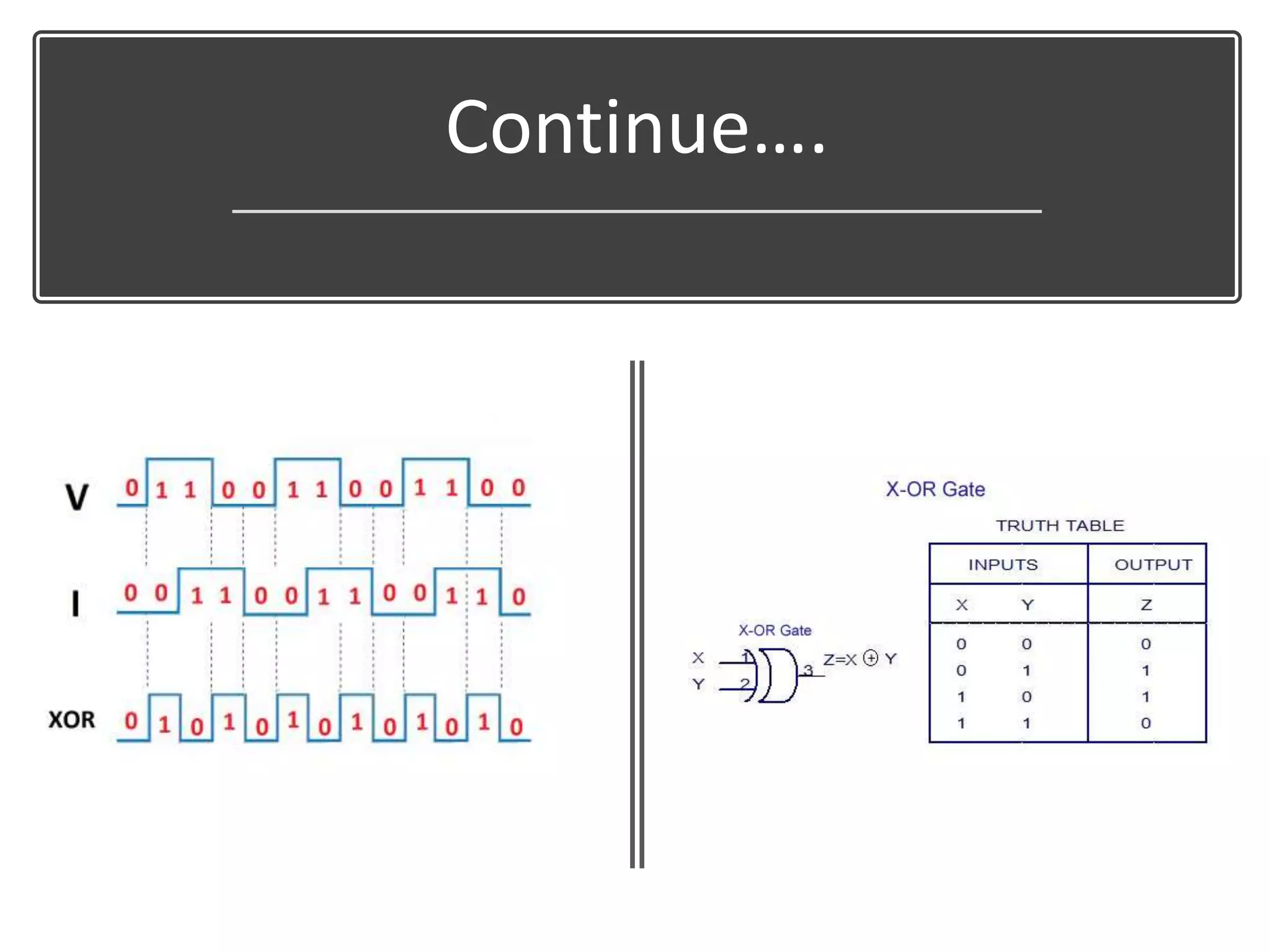 Continue….

V 0 1 1 0 0 1 1 0 0 1 1 0 0

I 0 0 1 1 0 0 1 1 0 0 1 1 0

XOR 0 1 0 1 0 1 0 1 0 1 0 1 0

X-OR Gate

X-OR Gate

X 1
Y 2
3 $Z=X \oplus Y$

TRUTH TABLE

| INPUTS | | OUTPUT |
|---|---|---|
| X | Y | Z |
| 0 | 0 | 0 |
| 0 | 1 | 1 |
| 1 | 0 | 1 |
| 1 | 1 | 0 |